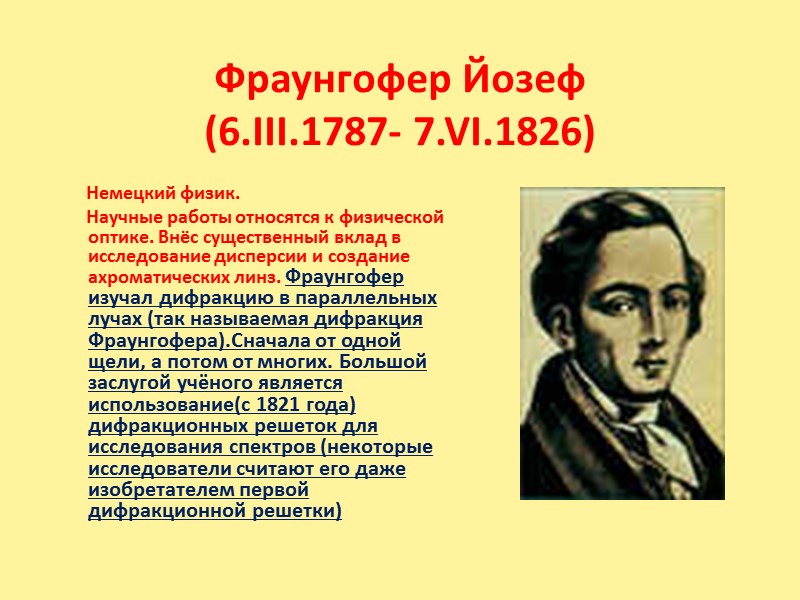 Фраунгофер Йозеф
(6.III.1787- 7.VI.1826)

Немецкий физик.

Научные работы относятся к физической оптике. Внёс существенный вклад в исследование дисперсии и создание ахроматических линз. Фраунгофер изучал дифракцию в параллельных лучах (так называемая дифракция Фраунгофера).Сначала от одной щели, а потом от многих. Большой заслугой учёного является использование(с 1821 года) дифракционных решеток для исследования спектров (некоторые исследователи считают его даже изобретателем первой дифракционной решетки)